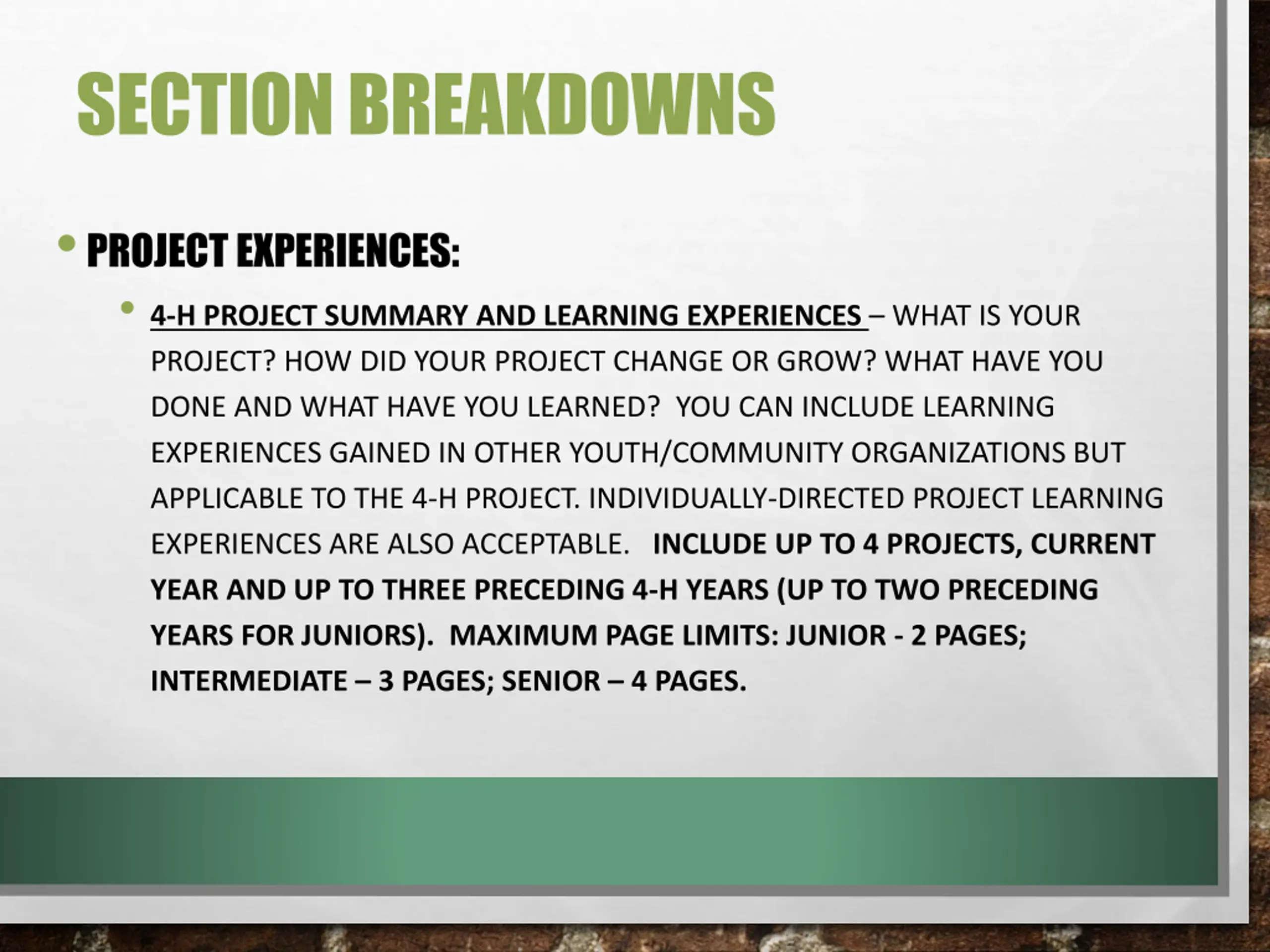 SECTION BREAKDOWNS

• PROJECT EXPERIENCES:

• 4-H PROJECT SUMMARY AND LEARNING EXPERIENCES – WHAT IS YOUR PROJECT? HOW DID YOUR PROJECT CHANGE OR GROW? WHAT HAVE YOU DONE AND WHAT HAVE YOU LEARNED? YOU CAN INCLUDE LEARNING EXPERIENCES GAINED IN OTHER YOUTH/COMMUNITY ORGANIZATIONS BUT APPLICABLE TO THE 4-H PROJECT. INDIVIDUALLY-DIRECTED PROJECT LEARNING EXPERIENCES ARE ALSO ACCEPTABLE. INCLUDE UP TO 4 PROJECTS, CURRENT YEAR AND UP TO THREE PRECEDING 4-H YEARS (UP TO TWO PRECEDING YEARS FOR JUNIORS). MAXIMUM PAGE LIMITS: JUNIOR - 2 PAGES; INTERMEDIATE – 3 PAGES; SENIOR – 4 PAGES.